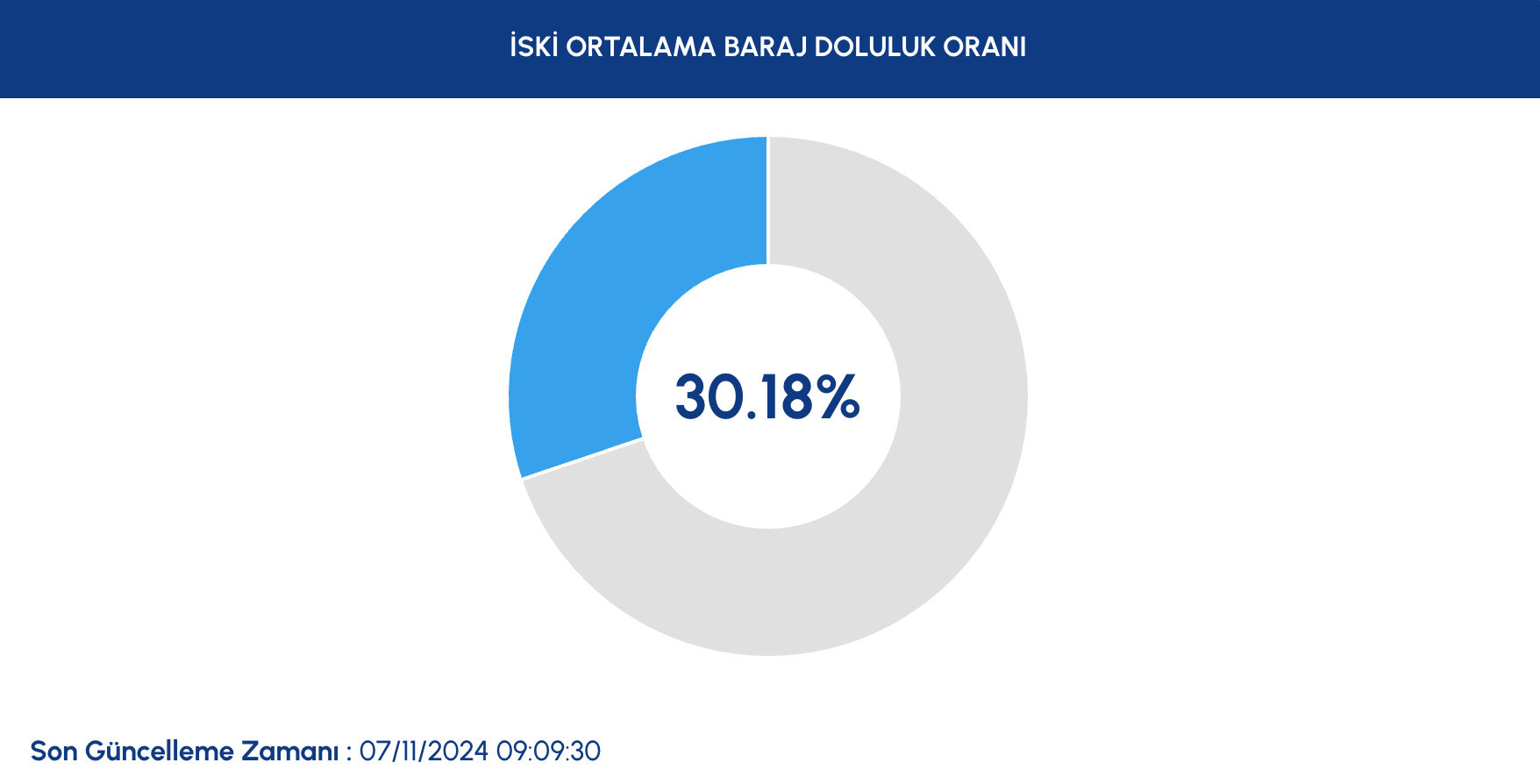 İSKİ ORTALAMA BARAJ DOLULUK ORANI

30.18%

Son Güncelleme Zamanı : 07/11/2024 09:09:30